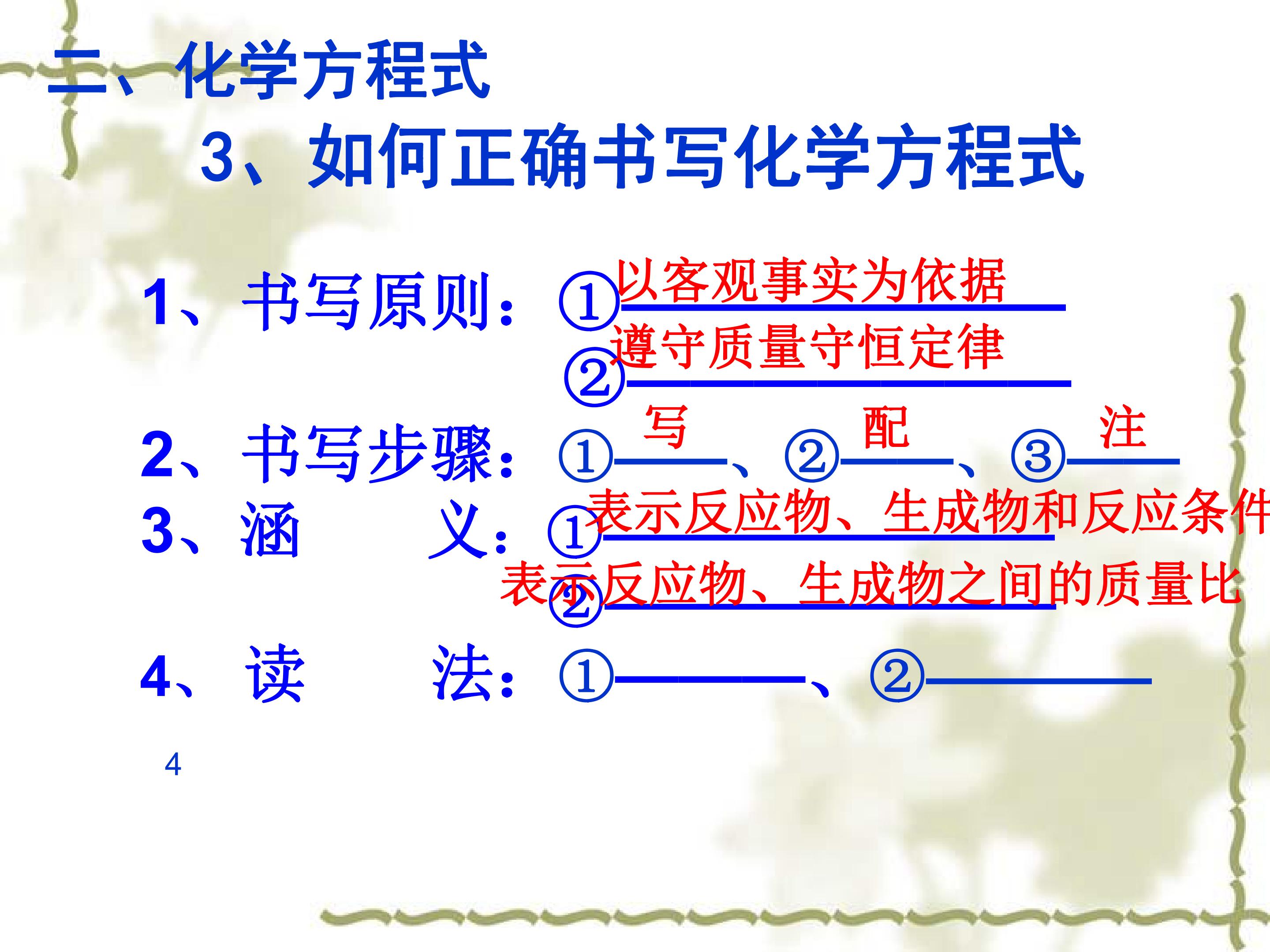 二、化学方程式

3、如何正确书写化学方程式

1、书写原则：①以客观事实为依据

②遵守质量守恒定律

2、书写步骤：①写、②配、③注

3、涵　　义：①表示反应物、生成物和反应条件

②表示反应物、生成物之间的质量比

4、读　　法：①____、②____

4